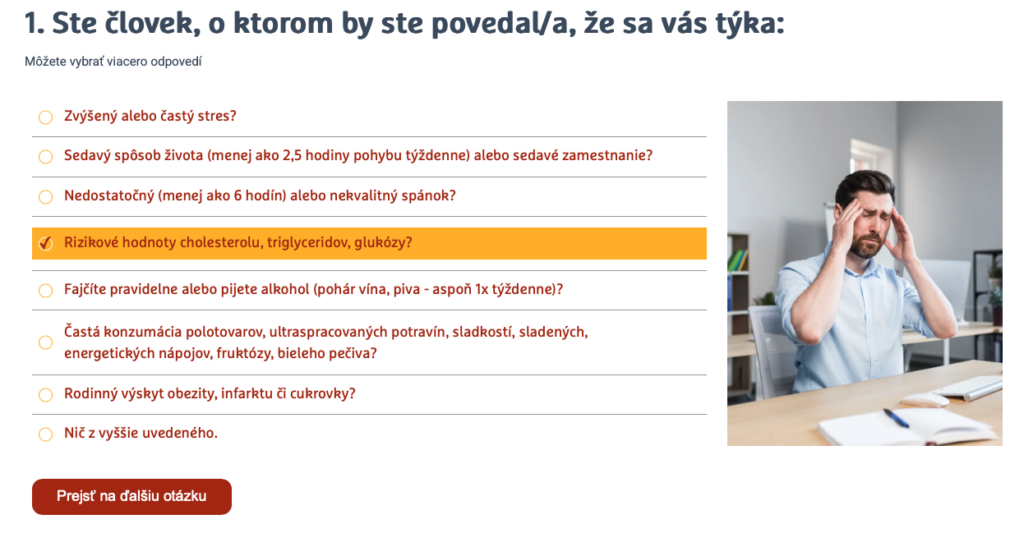 1. Ste človek, o ktorom by ste povedal/a, že sa vás týka:

Môžete vybrať viacero odpovedí

Zvýšený alebo častý stres?

Sedavý spôsob života (menej ako 2,5 hodiny pohybu týždenne) alebo sedavé zamestnanie?

Nedostatočný (menej ako 6 hodín) alebo nekvalitný spánok?

Rizikové hodnoty cholesterolu, triglyceridov, glukózy?

Fajčíte pravidelne alebo pijete alkohol (pohár vína, piva - aspoň 1x týždenne)?

Častá konzumácia polotovarov, ultraspracovaných potravín, sladkostí, sladených, energetických nápojov, fruktózy, bieleho pečiva?

Rodinný výskyt obezity, infarktu či cukrovky?

Nič z vyššie uvedeného.

Prejsť na ďalšiu otázku